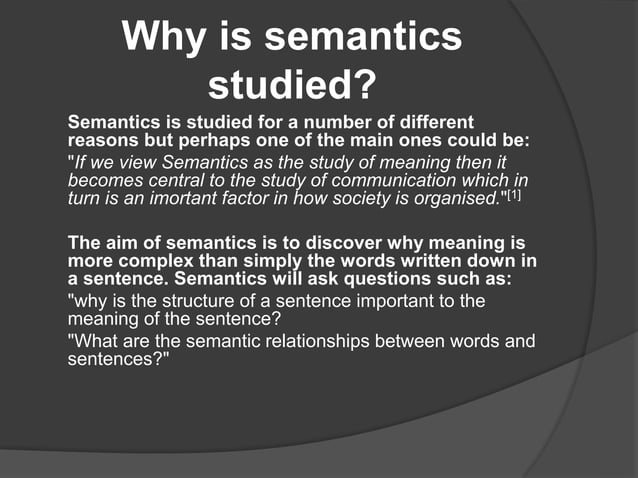 Why is semantics studied?

Semantics is studied for a number of different reasons but perhaps one of the main ones could be:

"If we view Semantics as the study of meaning then it becomes central to the study of communication which in turn is an imortant factor in how society is organised."[1]

The aim of semantics is to discover why meaning is more complex than simply the words written down in a sentence. Semantics will ask questions such as:

"why is the structure of a sentence important to the meaning of the sentence?

"What are the semantic relationships between words and sentences?"